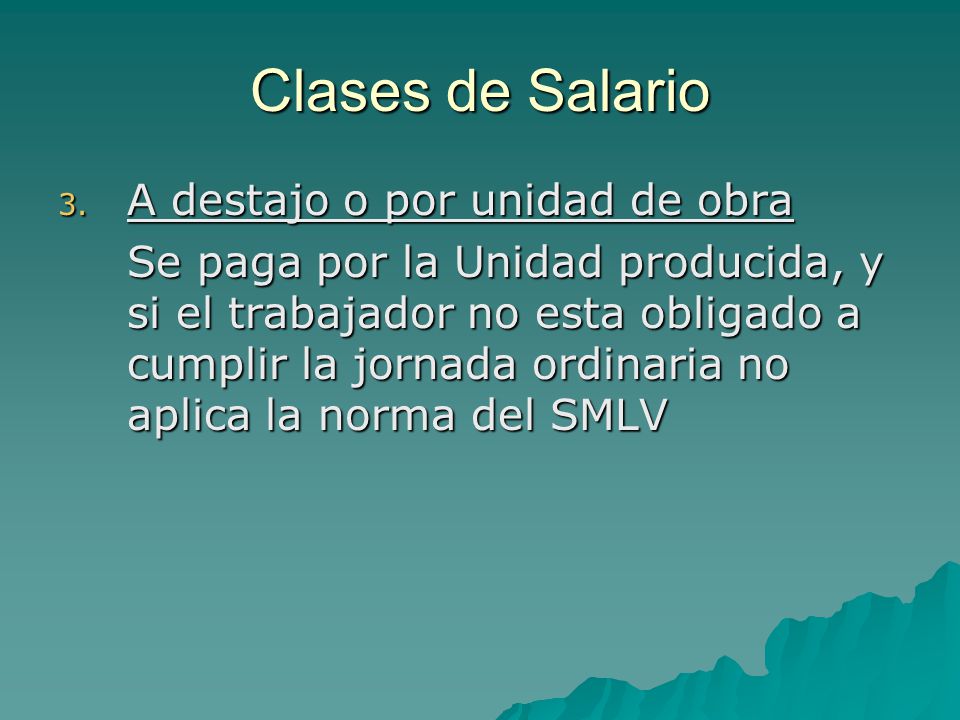 Clases de Salario

3. A destajo o por unidad de obra

Se paga por la Unidad producida, y si el trabajador no esta obligado a cumplir la jornada ordinaria no aplica la norma del SMLV